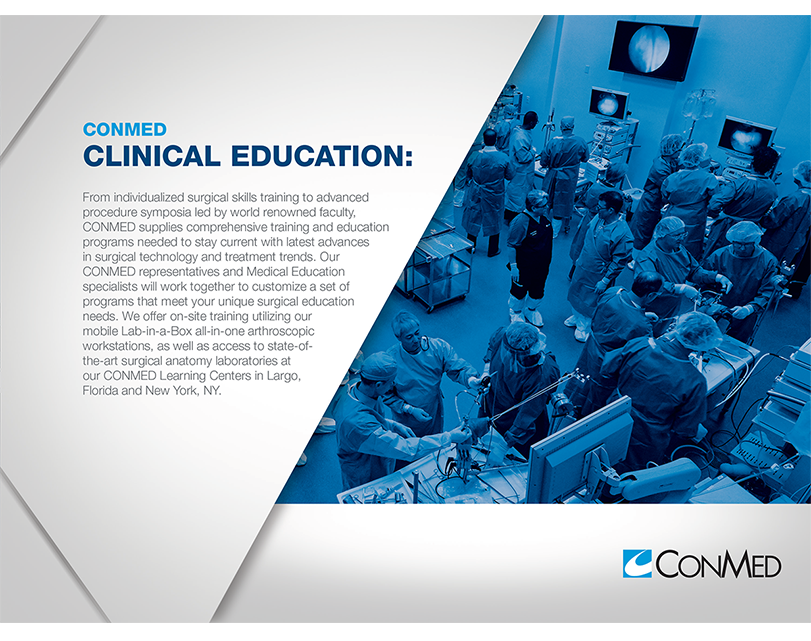 CONMED
CLINICAL EDUCATION:

From individualized surgical skills training to advanced procedure symposia led by world renowned faculty, CONMED supplies comprehensive training and education programs needed to stay current with latest advances in surgical technology and treatment trends. Our CONMED representatives and Medical Education specialists will work together to customize a set of programs that meet your unique surgical education needs. We offer on-site training utilizing our mobile Lab-in-a-Box all-in-one arthroscopic workstations, as well as access to state-of-the-art surgical anatomy laboratories at our CONMED Learning Centers in Largo, Florida and New York, NY.

CONMED